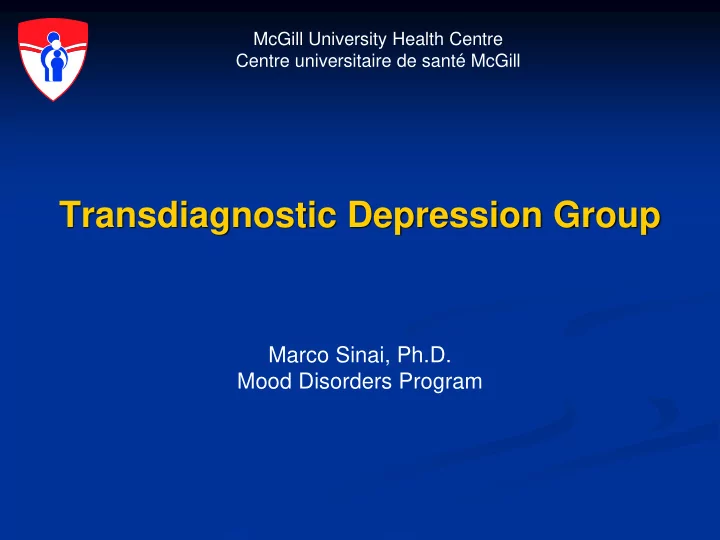 McGill University Health Centre
Centre universitaire de santé McGill

Transdiagnostic Depression Group

Marco Sinai, Ph.D.
Mood Disorders Program